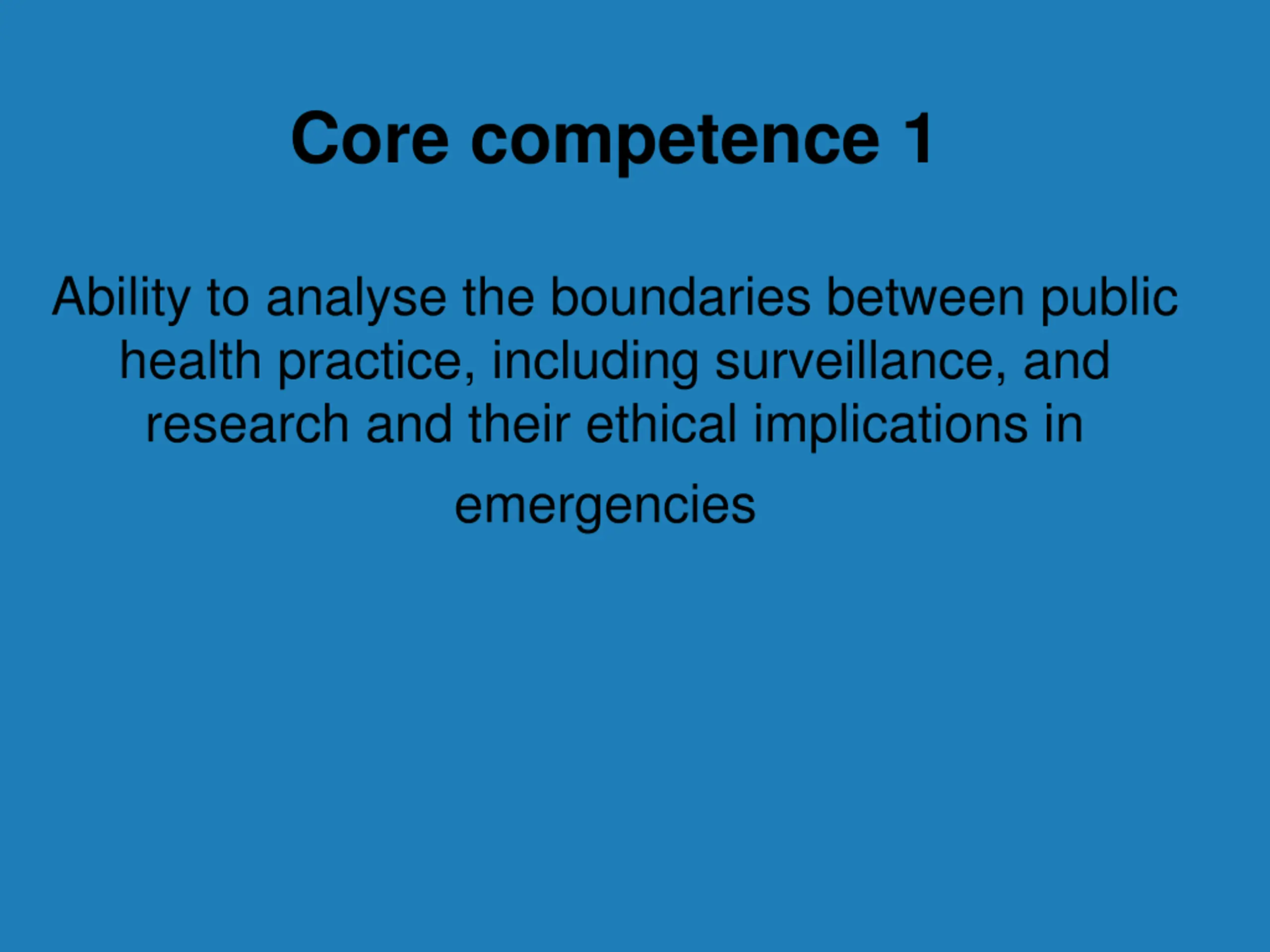 Core competence 1

Ability to analyse the boundaries between public health practice, including surveillance, and research and their ethical implications in emergencies